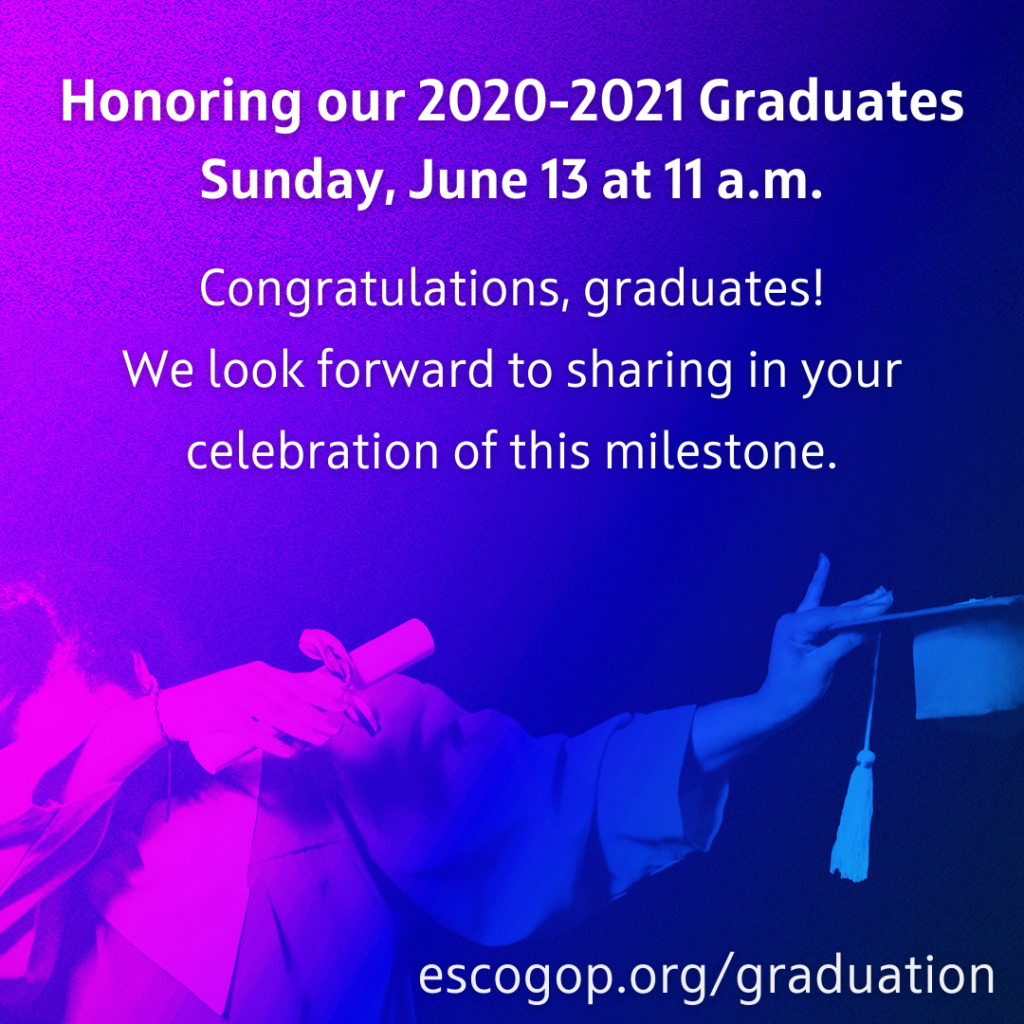 Honoring our 2020-2021 Graduates
Sunday, June 13 at 11 a.m.

Congratulations, graduates!
We look forward to sharing in your celebration of this milestone.

escogop.org/graduation